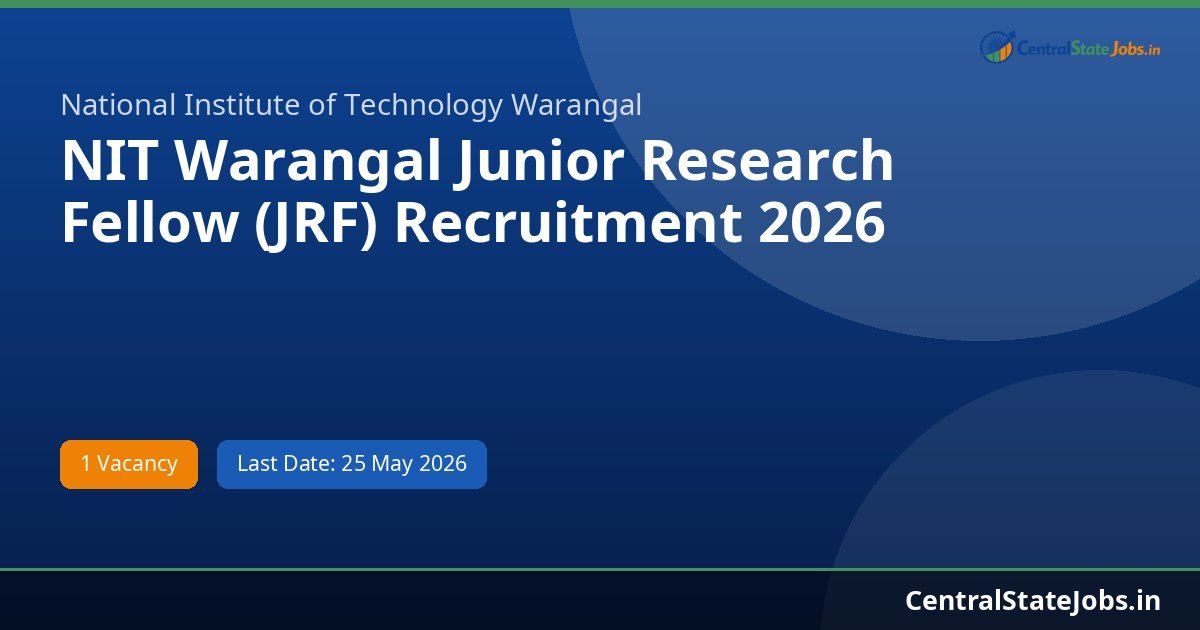 CentralStateJobs.in

National Institute of Technology Warangal

NIT Warangal Junior Research Fellow (JRF) Recruitment 2026

1 Vacancy

Last Date: 25 May 2026

CentralStateJobs.in